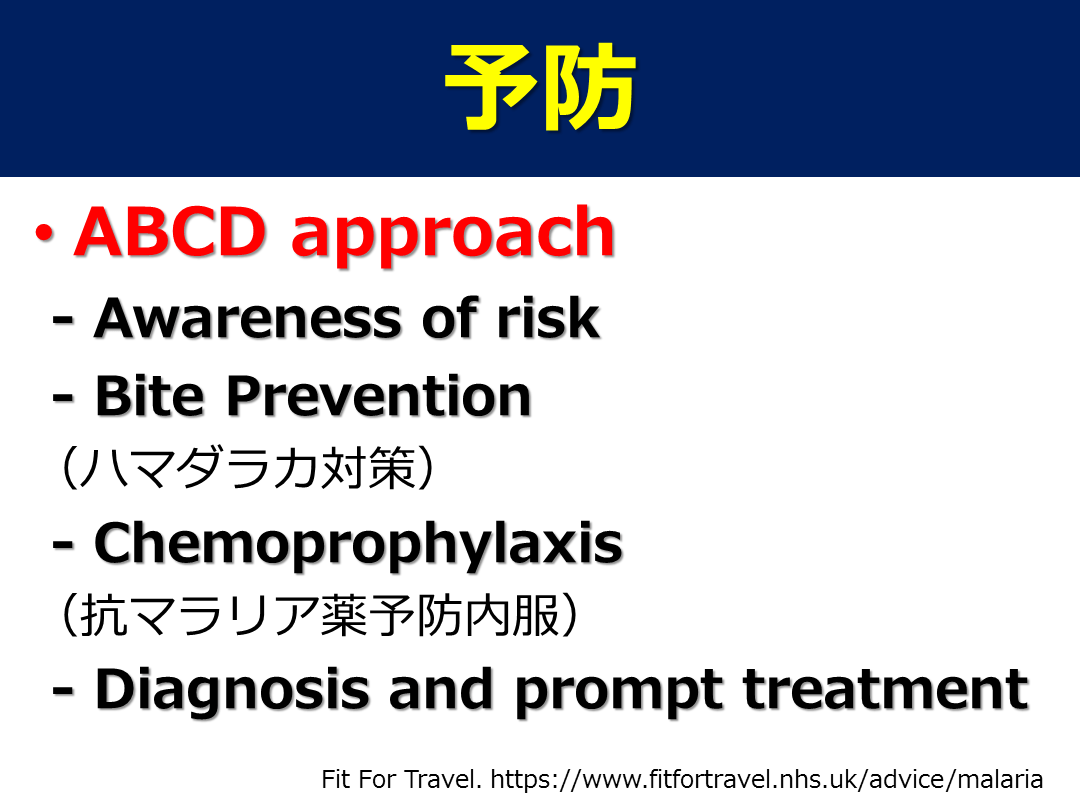 予防

• ABCD approach

- Awareness of risk

- Bite Prevention
（ハマダラカ対策）

- Chemoprophylaxis
（抗マラリア薬予防内服）

- Diagnosis and prompt treatment

Fit For Travel. https://www.fitfortravel.nhs.uk/advice/malaria